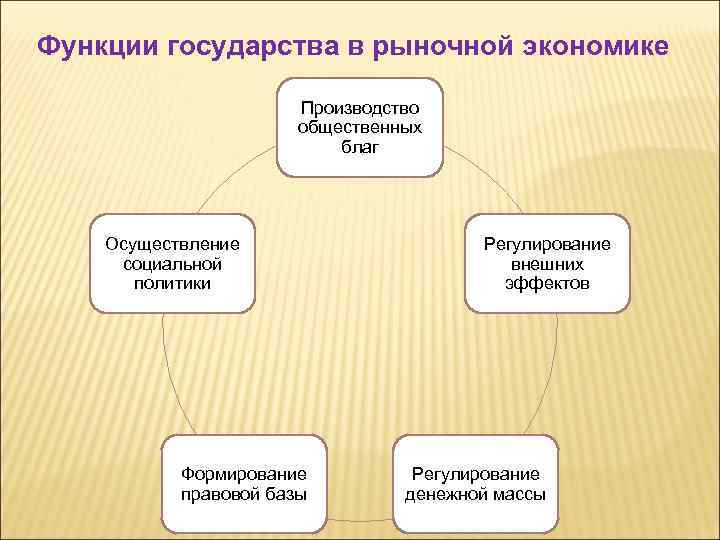 Функции государства в рыночной экономике

Производство общественных благ

Регулирование внешних эффектов

Регулирование денежной массы

Формирование правовой базы

Осуществление социальной политики